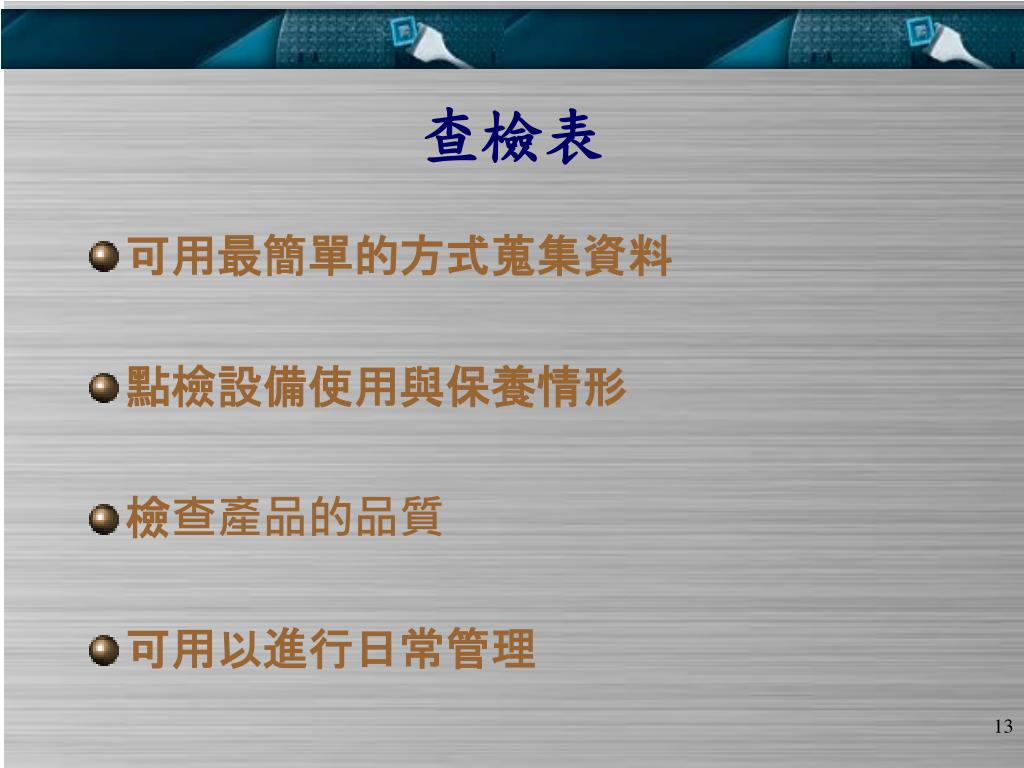 查檢表

可用最簡單的方式蒐集資料

點檢設備使用與保養情形

檢查產品的品質

可用以進行日常管理

13